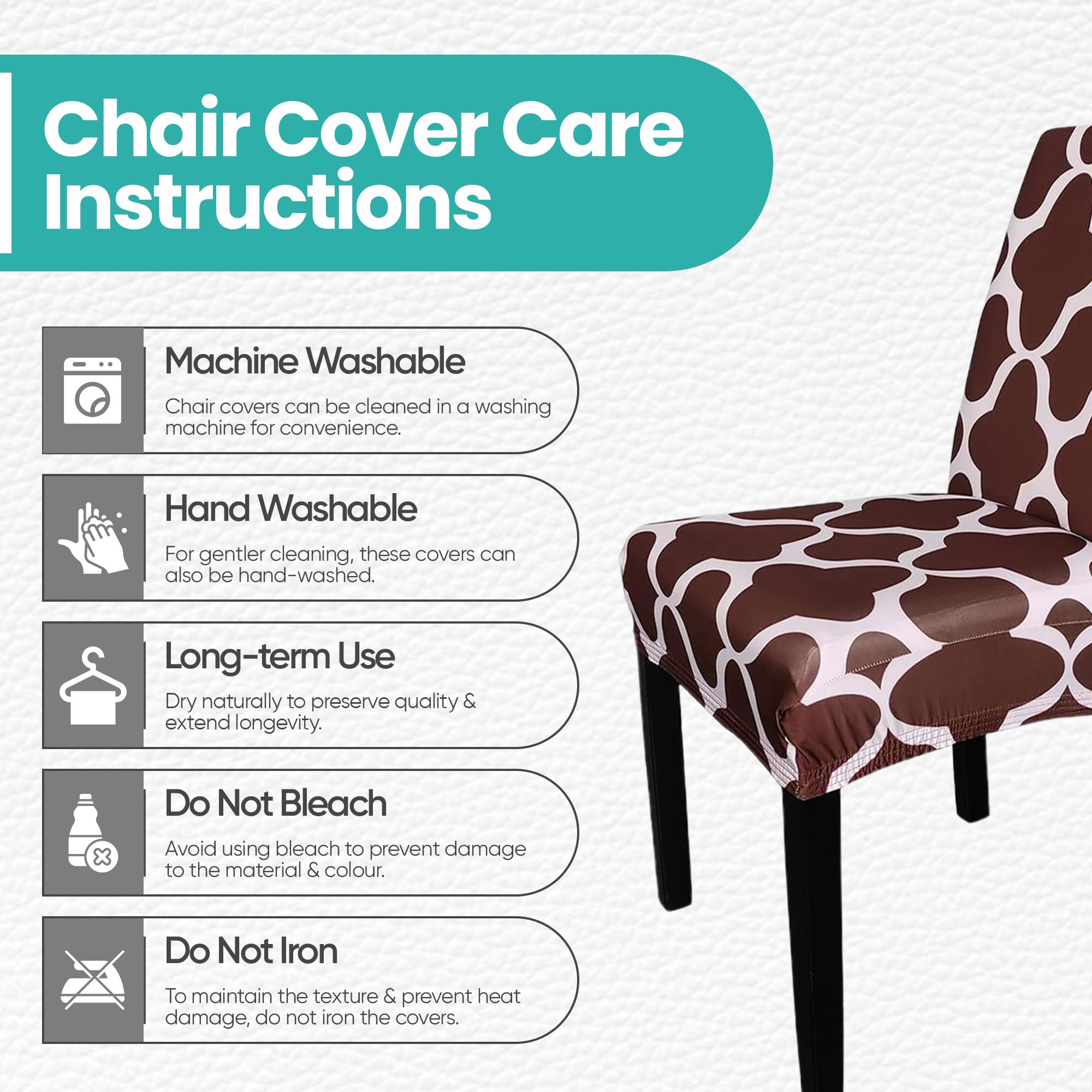 Chair Cover Care Instructions

Machine Washable

Chair covers can be cleaned in a washing machine for convenience.

Hand Washable

For gentler cleaning, these covers can also be hand-washed.

Long-term Use

Dry naturally to preserve quality & extend longevity.

Do Not Bleach

Avoid using bleach to prevent damage to the material & colour.

Do Not Iron

To maintain the texture & prevent heat damage, do not iron the covers.